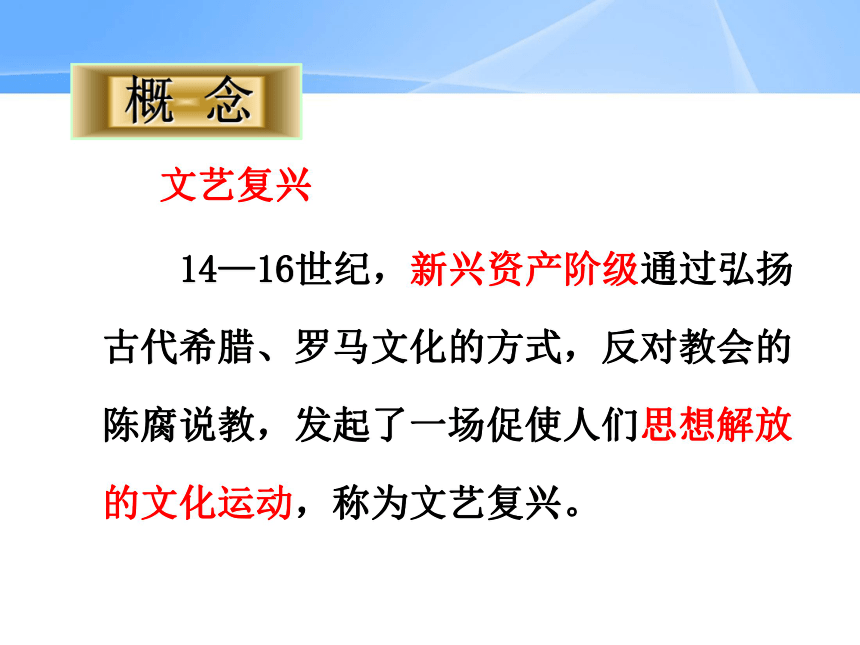 概 念

文艺复兴

14—16世纪，新兴资产阶级通过弘扬古代希腊、罗马文化的方式，反对教会的陈腐说教，发起了一场促使人们思想解放的文化运动，称为文艺复兴。